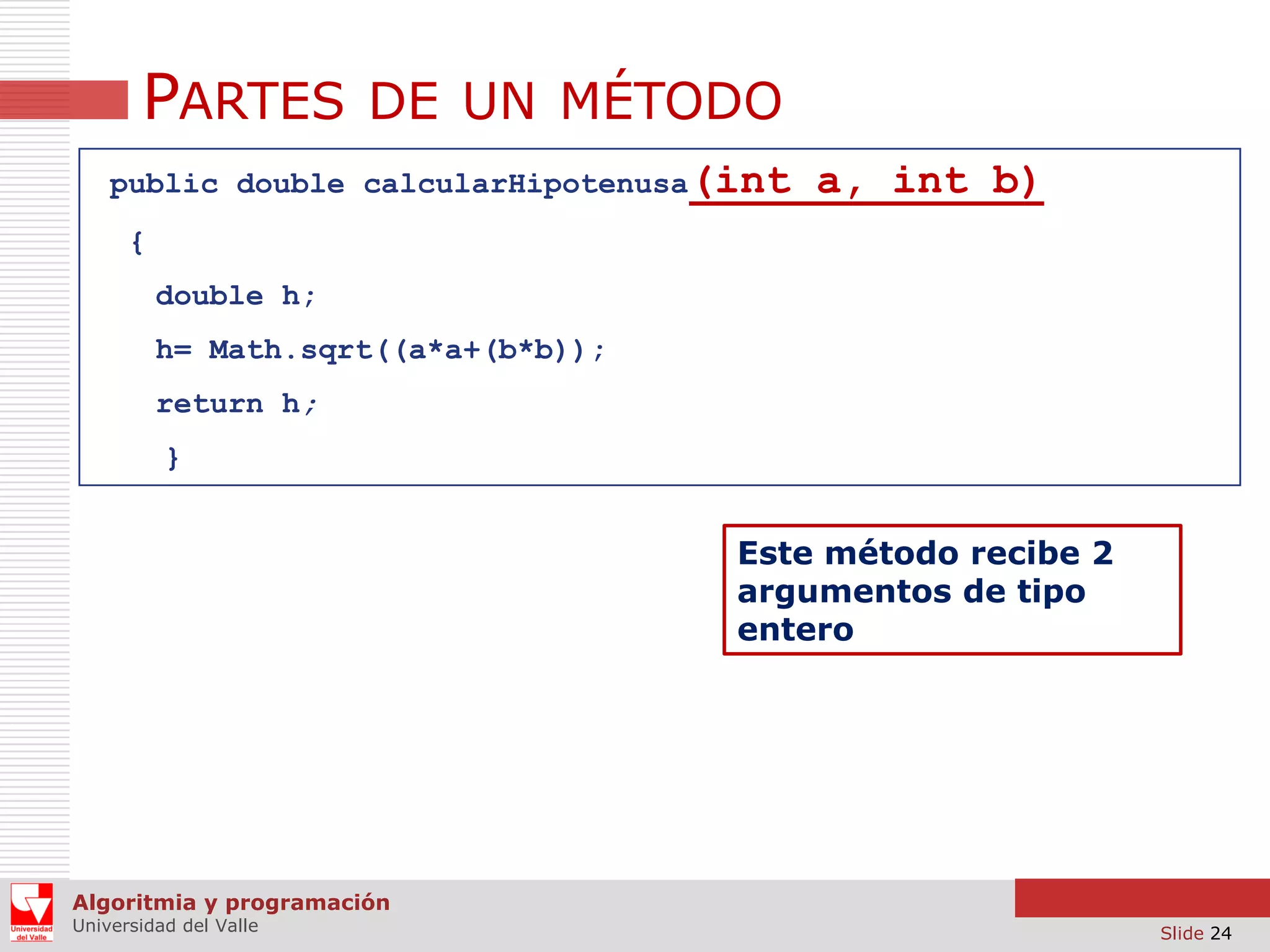 PARTES DE UN MÉTODO

public double calcularHipotenusa(int a, int b)

{

double h;

h= Math.sqrt((a*a+(b*b));

return h;

}

Este método recibe 2 argumentos de tipo entero

Universidad del Valle

Algoritmia y programación
Universidad del Valle

Slide 24